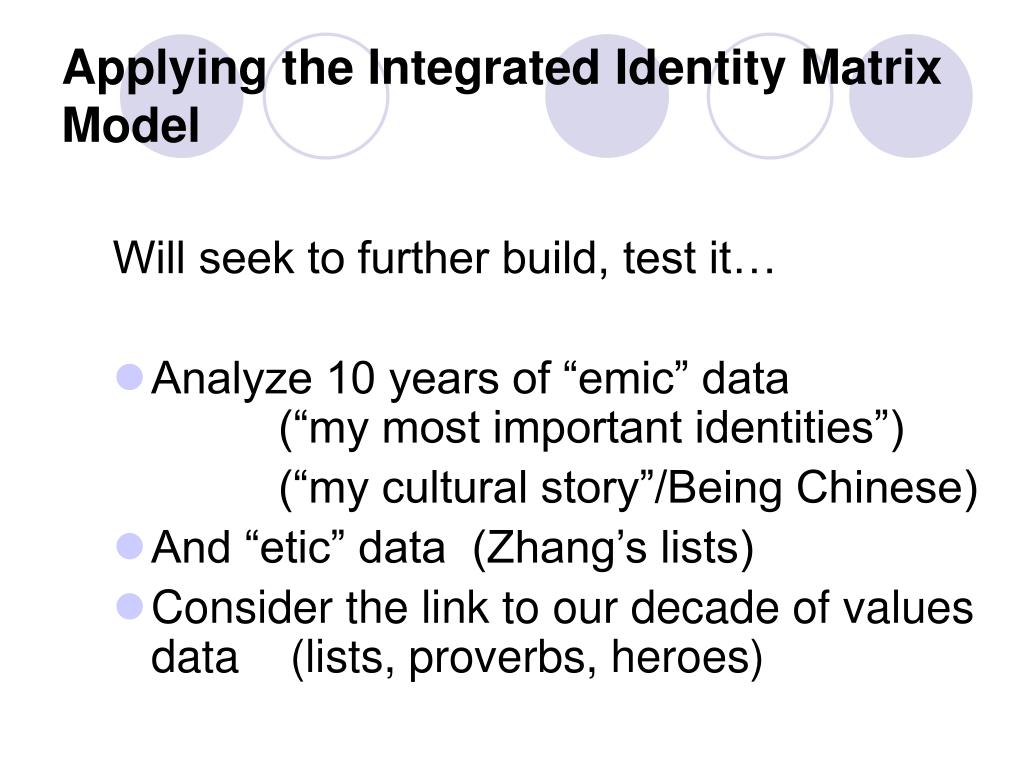 Applying the Integrated Identity Matrix Model

Will seek to further build, test it…

Analyze 10 years of “emic” data
(“my most important identities”)
(“my cultural story”/Being Chinese)

And “etic” data (Zhang’s lists)

Consider the link to our decade of values data (lists, proverbs, heroes)